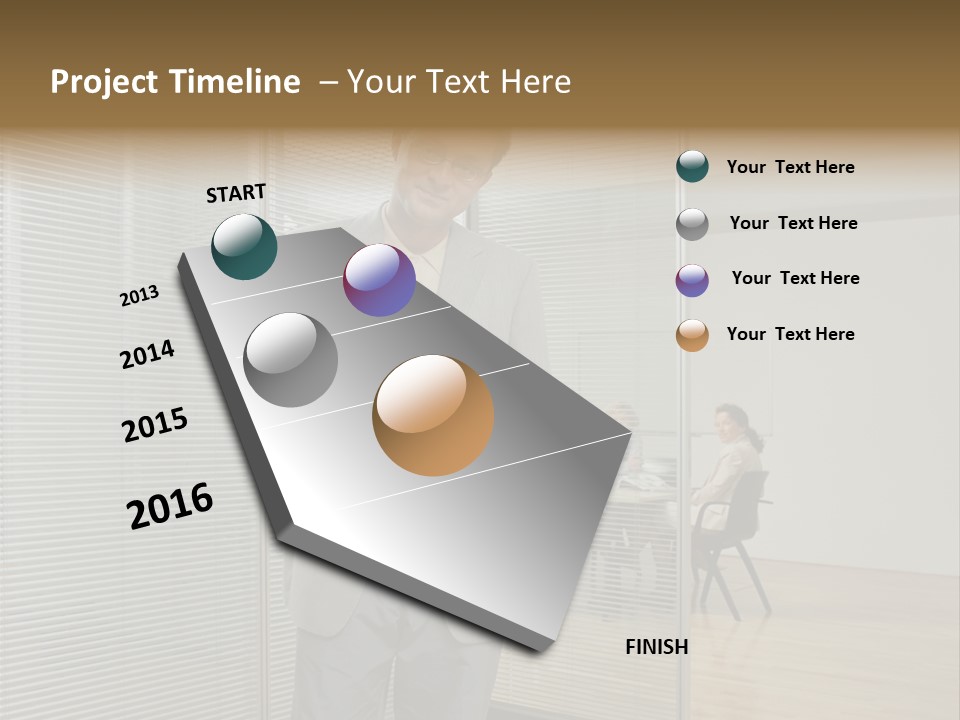 Project Timeline – Your Text Here

START

2013

2014

2015

2016

FINISH

Your Text Here

Your Text Here

Your Text Here

Your Text Here